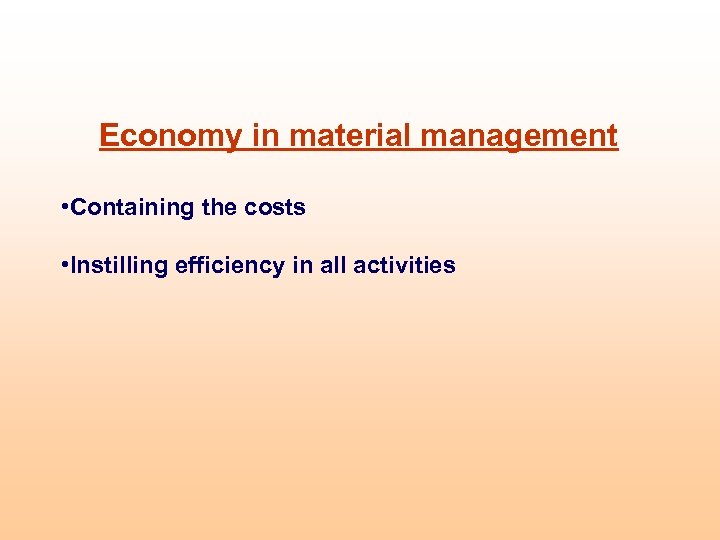 Economy in material management

•Containing the costs

•Instilling efficiency in all activities